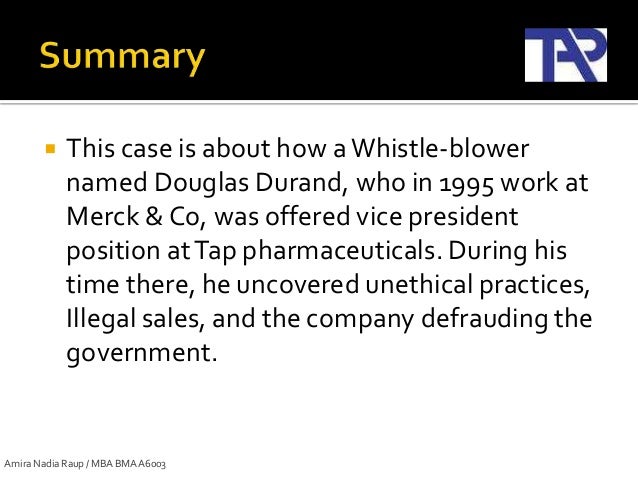 Summary

TAP

This case is about how a Whistle-blower named Douglas Durand, who in 1995 work at Merck & Co, was offered vice president position at Tap pharmaceuticals. During his time there, he uncovered unethical practices, Illegal sales, and the company defrauding the government.

Amira Nadia Raup / MBA BMA A6003